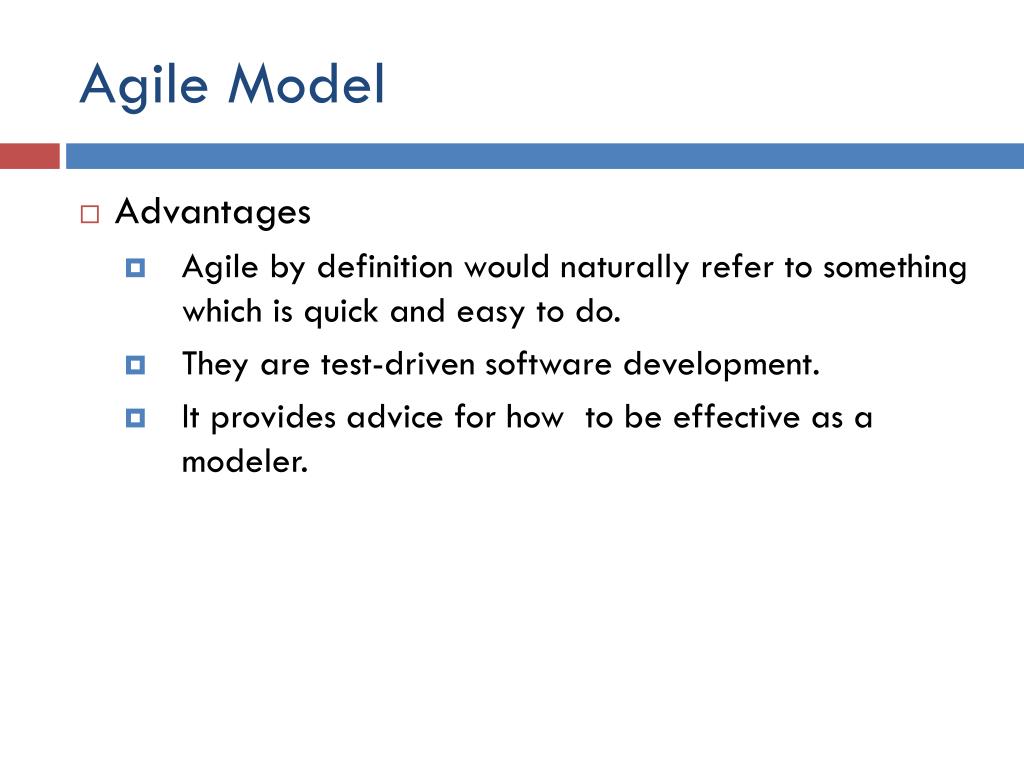 Agile Model

Advantages

Agile by definition would naturally refer to something which is quick and easy to do.

They are test-driven software development.

It provides advice for how to be effective as a modeler.